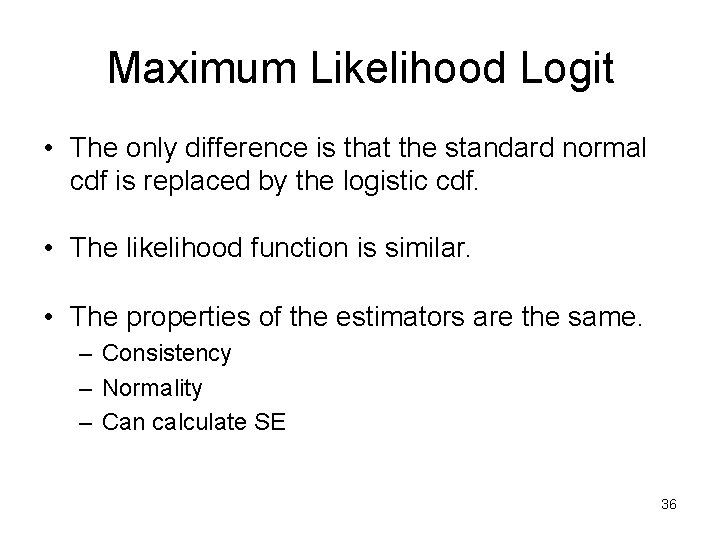 Maximum Likelihood Logit

• The only difference is that the standard normal cdf is replaced by the logistic cdf.

• The likelihood function is similar.

• The properties of the estimators are the same.
– Consistency
– Normality
– Can calculate SE

36